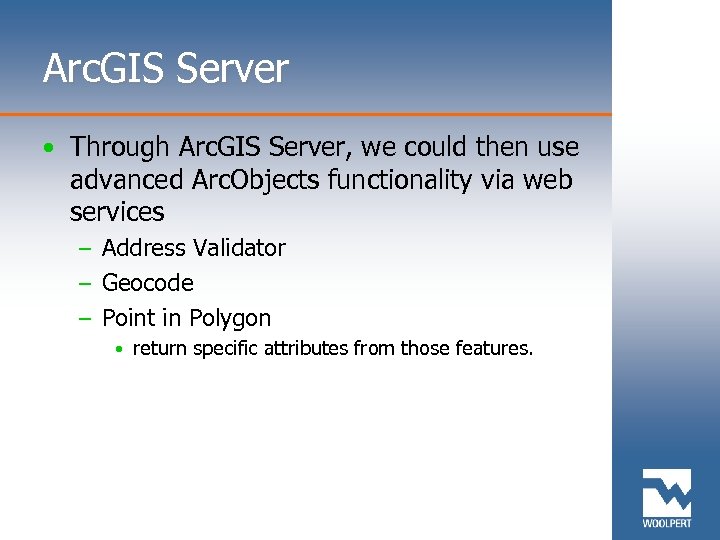 ArcGIS Server

• Through ArcGIS Server, we could then use advanced ArcObjects functionality via web services

– Address Validator

– Geocode

– Point in Polygon

• return specific attributes from those features.

WOOLPERT